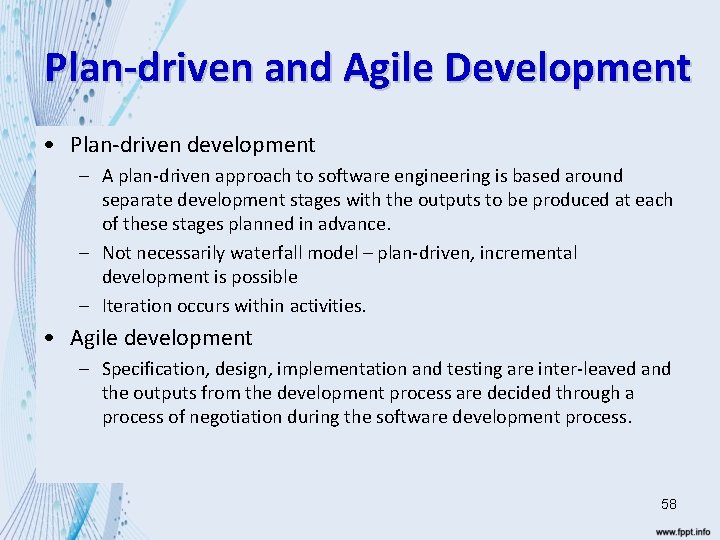 Plan-driven and Agile Development

• Plan-driven development
– A plan-driven approach to software engineering is based around separate development stages with the outputs to be produced at each of these stages planned in advance.
– Not necessarily waterfall model – plan-driven, incremental development is possible
– Iteration occurs within activities.

• Agile development
– Specification, design, implementation and testing are inter-leaved and the outputs from the development process are decided through a process of negotiation during the software development process.

58

www.fppt.info